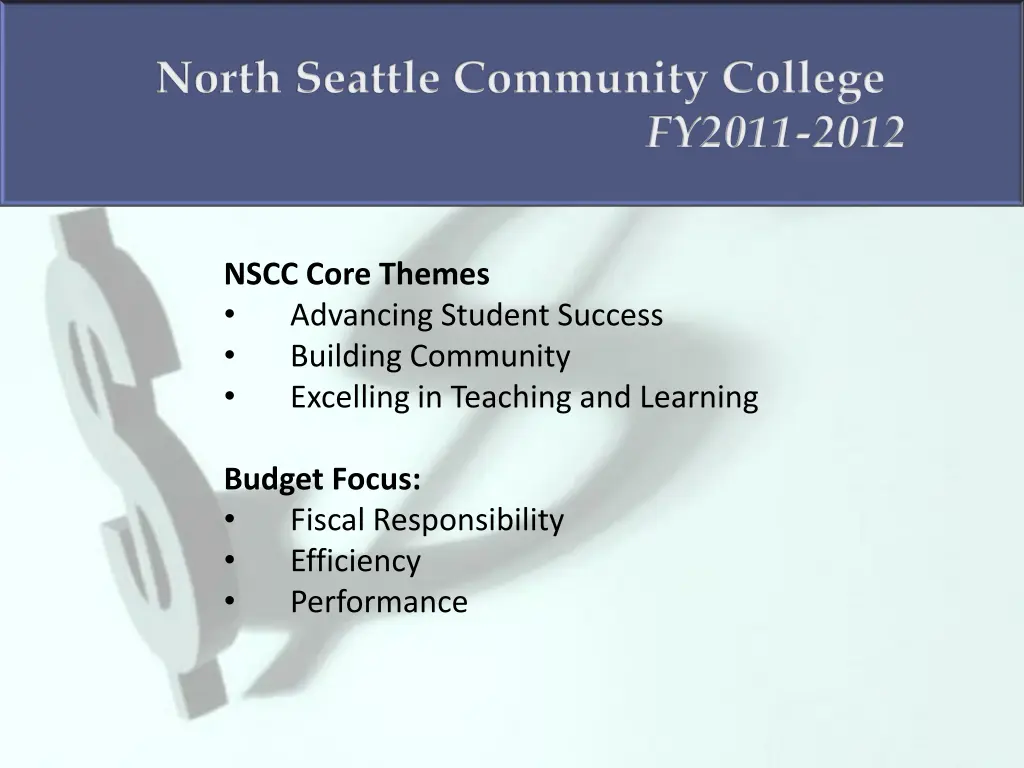 North Seattle Community College
FY2011-2012

NSCC Core Themes
• Advancing Student Success
• Building Community
• Excelling in Teaching and Learning

Budget Focus:
• Fiscal Responsibility
• Efficiency
• Performance